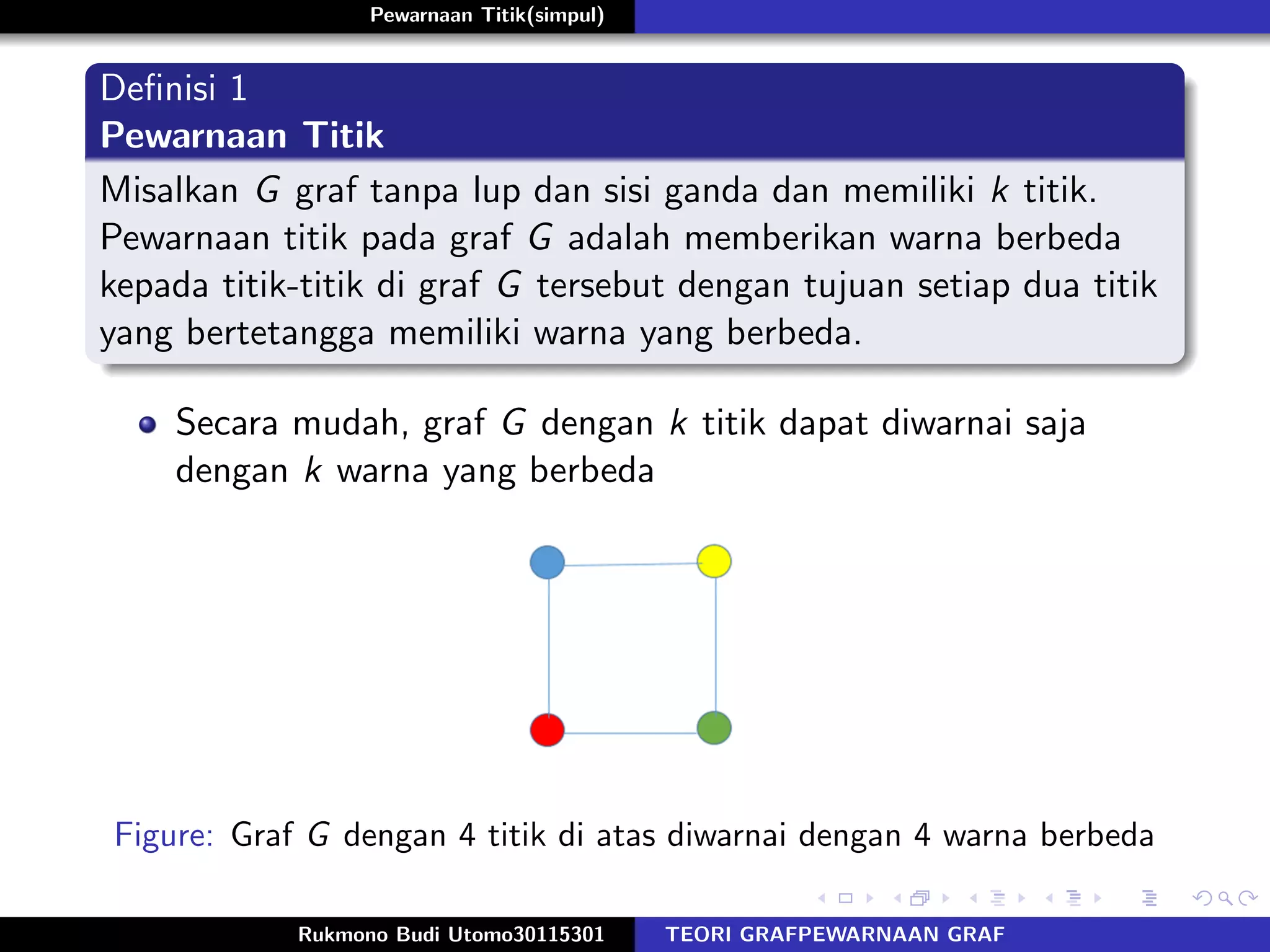 Pewarnaan Titik(simpul)

Definisi 1
Pewarnaan Titik

Misalkan $G$ graf tanpa lup dan sisi ganda dan memiliki $k$ titik. Pewarnaan titik pada graf $G$ adalah memberikan warna berbeda kepada titik-titik di graf $G$ tersebut dengan tujuan setiap dua titik yang bertetangga memiliki warna yang berbeda.

Secara mudah, graf $G$ dengan $k$ titik dapat diwarnai saja dengan $k$ warna yang berbeda

Figure: Graf $G$ dengan 4 titik di atas diwarnai dengan 4 warna berbeda

Rukmono Budi Utomo30115301 TEORI GRAFPEWARNAAN GRAF